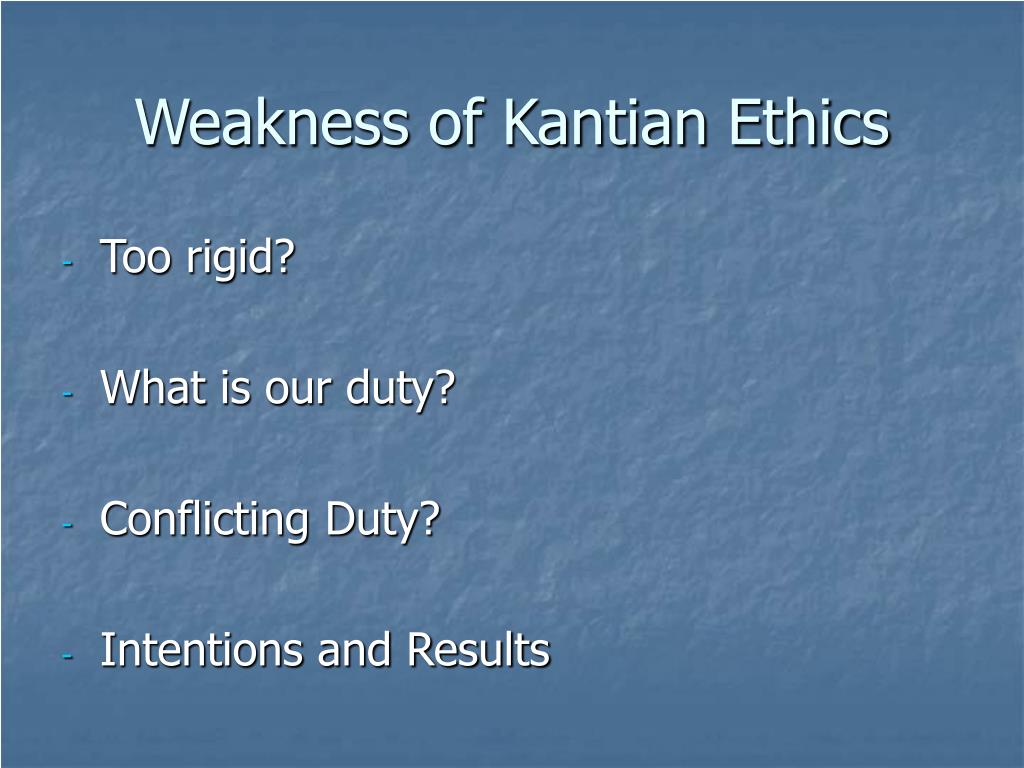 Weakness of Kantian Ethics

- Too rigid?

- What is our duty?

- Conflicting Duty?

- Intentions and Results